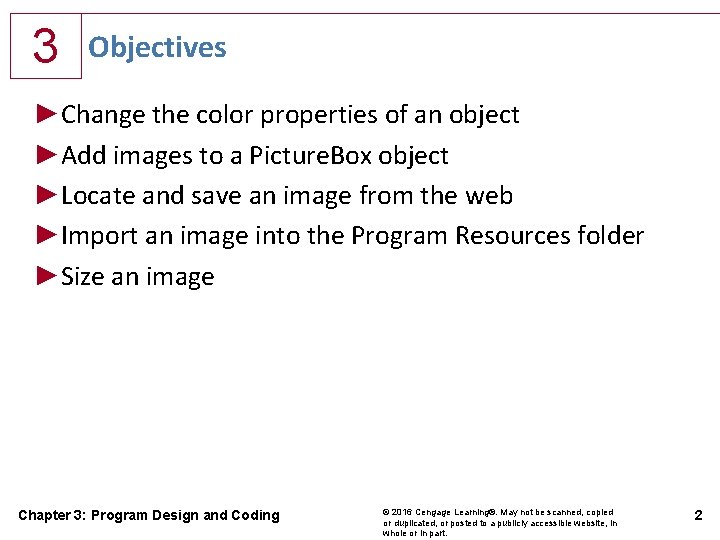 3

Objectives

►Change the color properties of an object
►Add images to a PictureBox object
►Locate and save an image from the web
►Import an image into the Program Resources folder
►Size an image

Chapter 3: Program Design and Coding

© 2016 Cengage Learning®. May not be scanned, copied or duplicated, or posted to a publicly accessible website, in whole or in part.

2